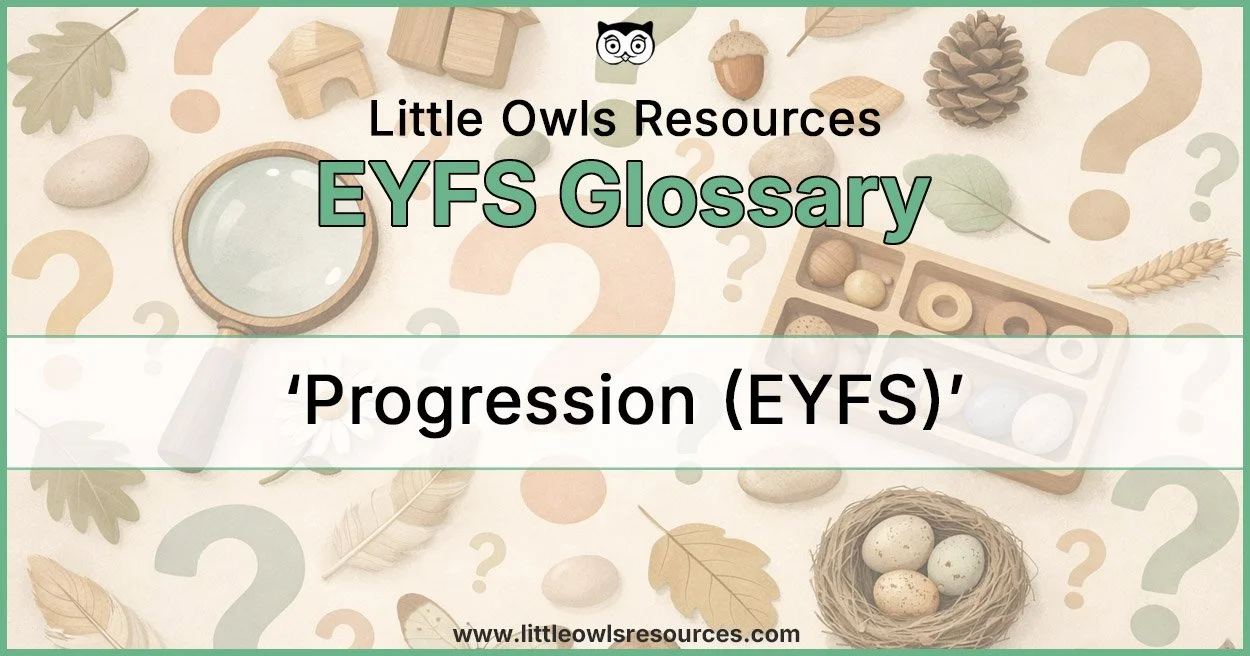 Little Owls Resources
EYFS Glossary

‘Progression (EYFS)’

www.littleowlsresources.com